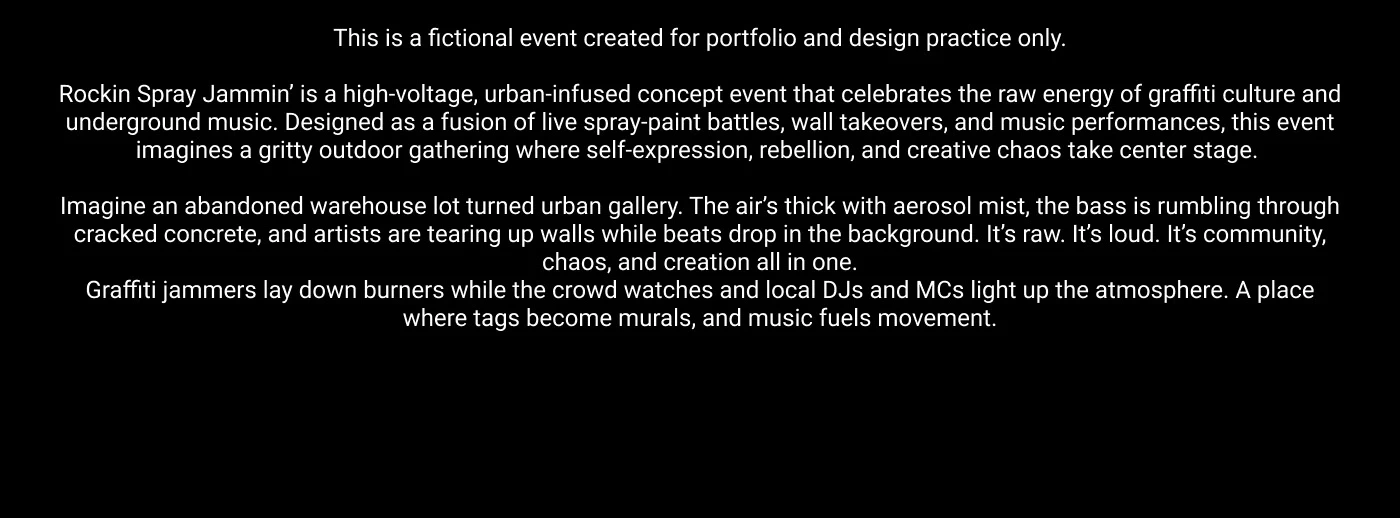 This is a fictional event created for portfolio and design practice only.

Rockin Spray Jammin’ is a high-voltage, urban-infused concept event that celebrates the raw energy of graffiti culture and underground music. Designed as a fusion of live spray-paint battles, wall takeovers, and music performances, this event imagines a gritty outdoor gathering where self-expression, rebellion, and creative chaos take center stage.

Imagine an abandoned warehouse lot turned urban gallery. The air’s thick with aerosol mist, the bass is rumbling through cracked concrete, and artists are tearing up walls while beats drop in the background. It’s raw. It’s loud. It’s community, chaos, and creation all in one.
Graffiti jammers lay down burners while the crowd watches and local DJs and MCs light up the atmosphere. A place where tags become murals, and music fuels movement.